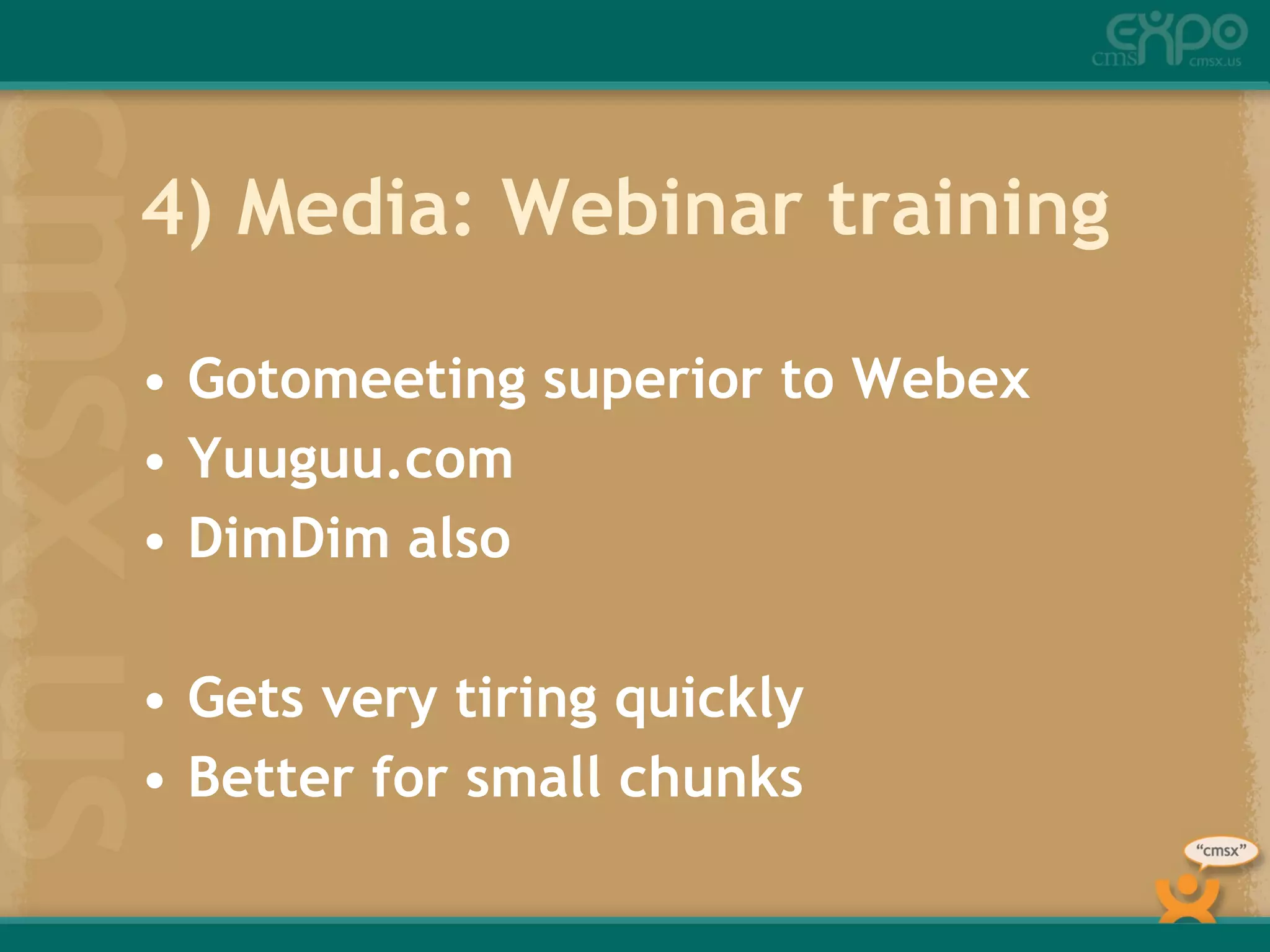 cms expo cmsx.us

cmsx.us

4) Media: Webinar training

• Gotomeeting superior to Webex
• Yuuguu.com
• DimDim also

• Gets very tiring quickly
• Better for small chunks

"cmsx"